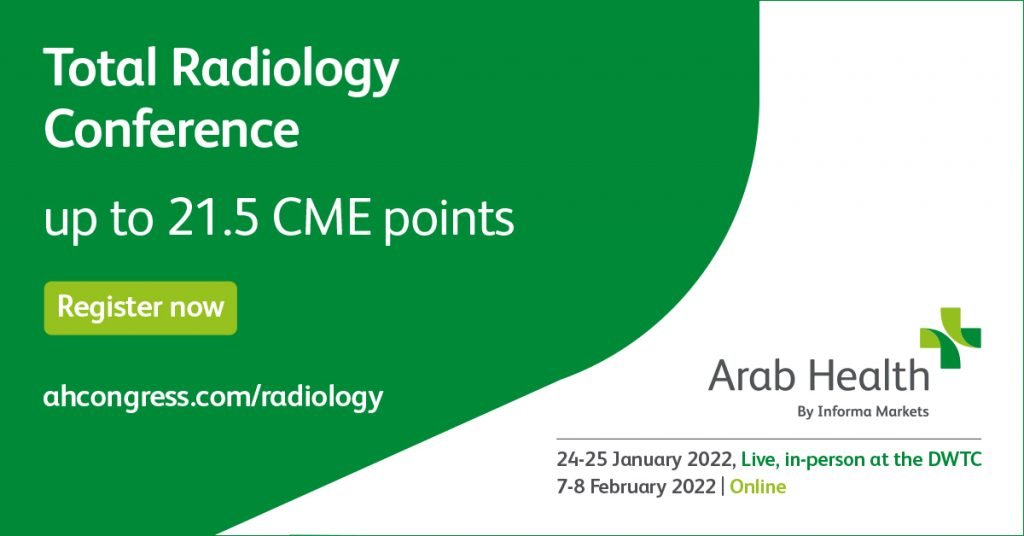 Total Radiology Conference

up to 21.5 CME points

Register now

ahcongress.com/radiology

Arab Health
By Informa Markets

24-25 January 2022, Live, in-person at the DWTC
7-8 February 2022 | Online